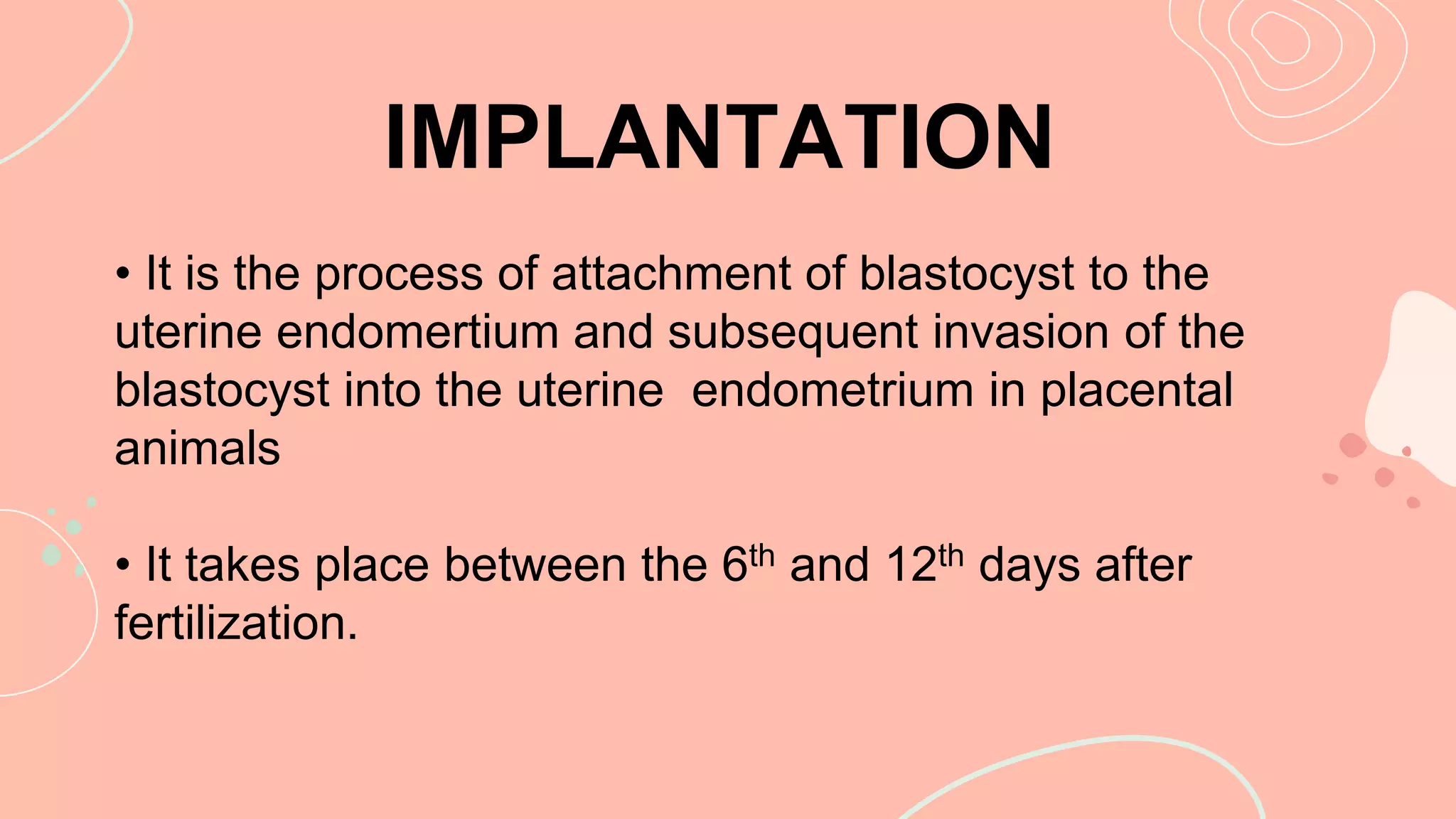 IMPLANTATION

• It is the process of attachment of blastocyst to the uterine endomertium and subsequent invasion of the blastocyst into the uterine endometrium in placental animals

• It takes place between the 6$^{th}$ and 12$^{th}$ days after fertilization.